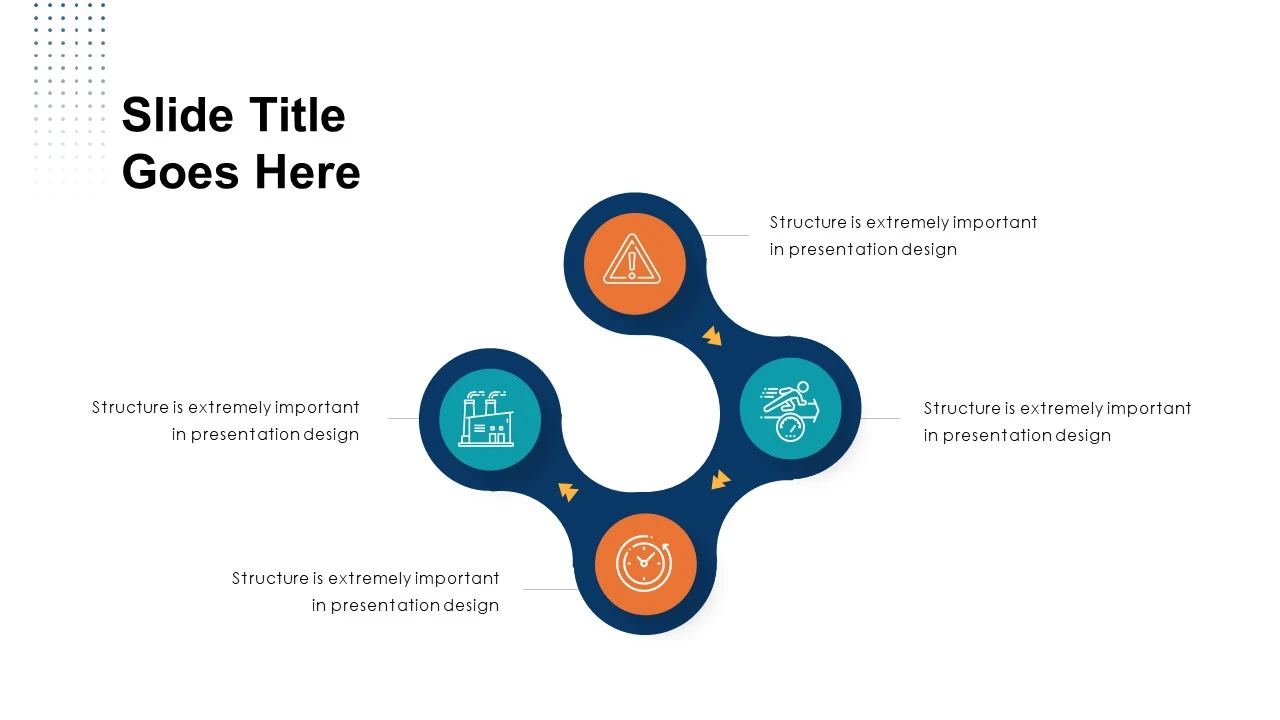 Slide Title Goes Here

Structure is extremely important in presentation design

Structure is extremely important in presentation design

Structure is extremely important in presentation design

Structure is extremely important in presentation design